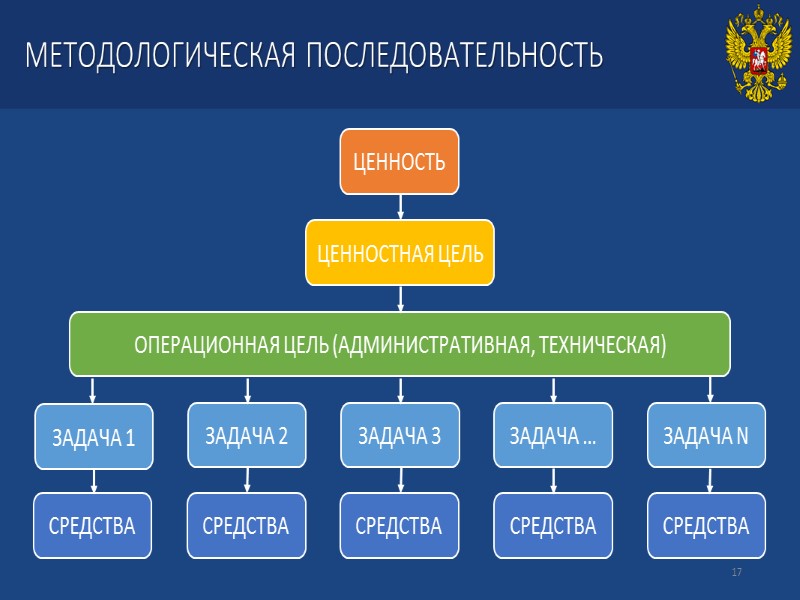 МЕТОДОЛОГИЧЕСКАЯ ПОСЛЕДОВАТЕЛЬНОСТЬ

ЦЕННОСТЬ

ЦЕННОСТНАЯ ЦЕЛЬ

ОПЕРАЦИОННАЯ ЦЕЛЬ (АДМИНИСТРАТИВНАЯ, ТЕХНИЧЕСКАЯ)

ЗАДАЧА 1

ЗАДАЧА 2

ЗАДАЧА 3

ЗАДАЧА ...

ЗАДАЧА N

СРЕДСТВА

СРЕДСТВА

СРЕДСТВА

СРЕДСТВА

СРЕДСТВА

17